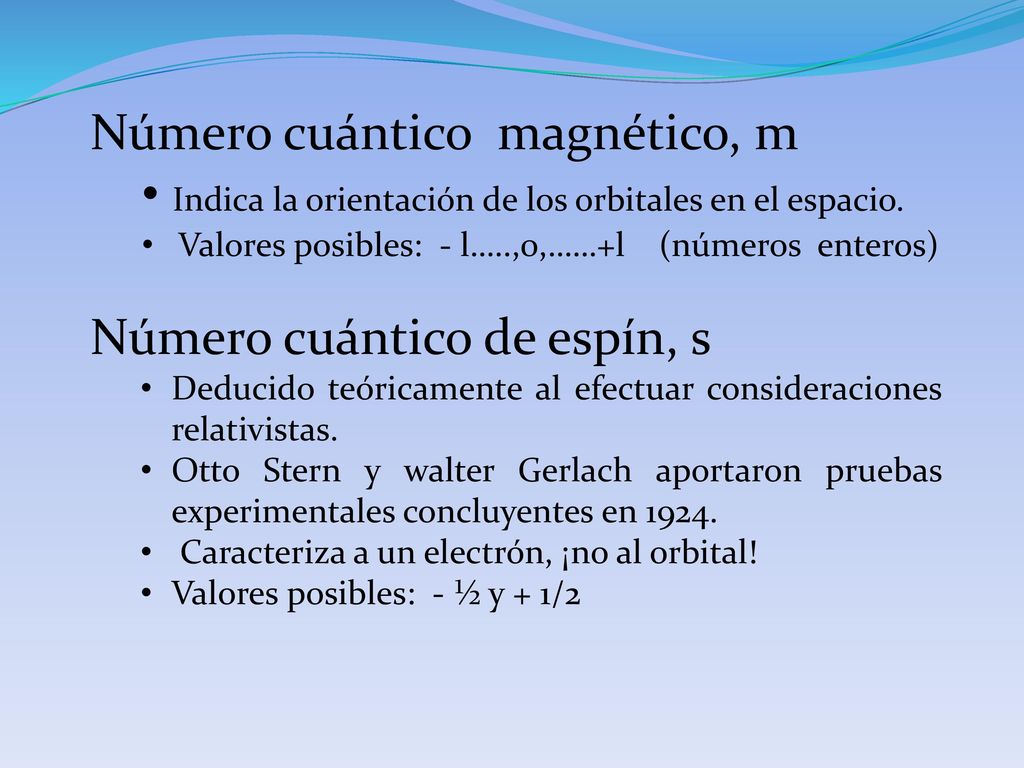 Número cuántico magnético, m

• Indica la orientación de los orbitales en el espacio.
• Valores posibles: - l…..,0,……+l (números enteros)

Número cuántico de espín, s

• Deducido teóricamente al efectuar consideraciones relativistas.
• Otto Stern y walter Gerlach aportaron pruebas experimentales concluyentes en 1924.
• Caracteriza a un electrón, ¡no al orbital!
• Valores posibles: - ½ y + 1/2